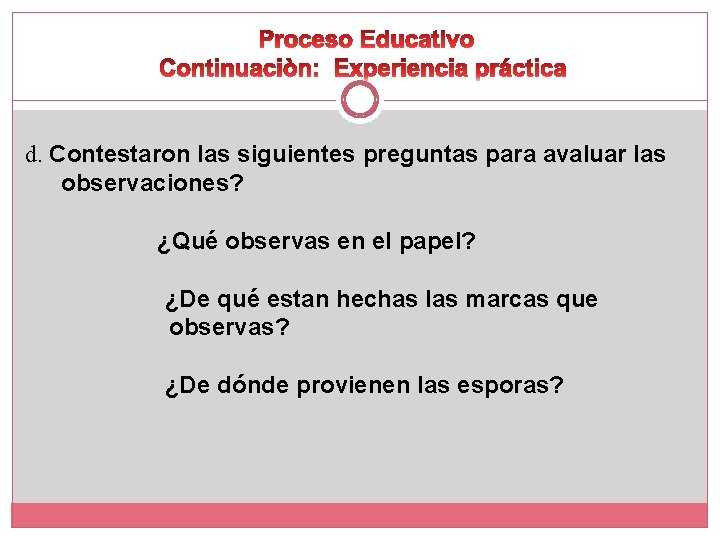 Proceso Educativo
Continuaciòn: Experiencia práctica

d. Contestaron las siguientes preguntas para avaluar las observaciones?

¿Qué observas en el papel?

¿De qué estan hechas las marcas que observas?

¿De dónde provienen las esporas?